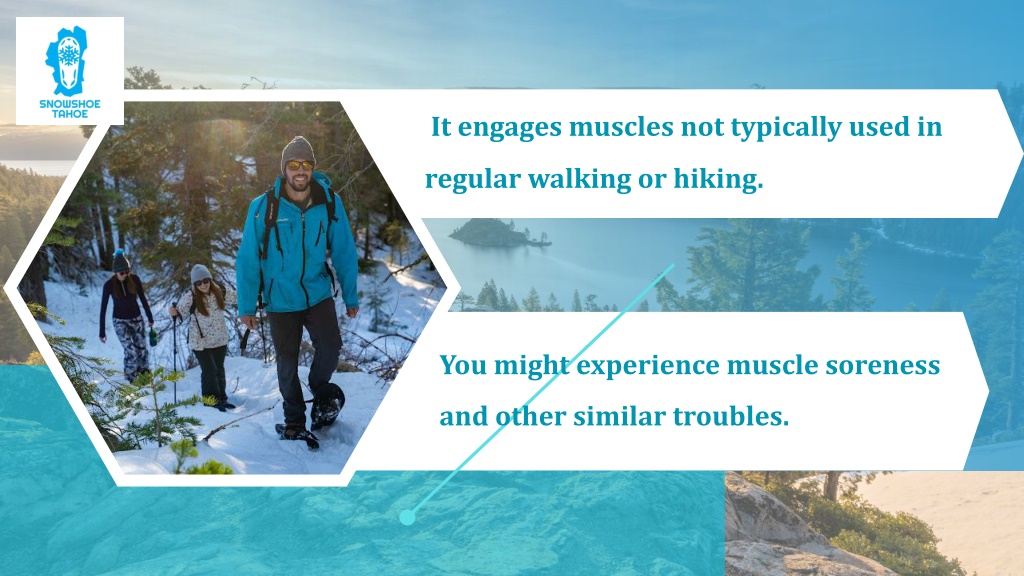 SNOWSHOE TAHOE

It engages muscles not typically used in regular walking or hiking.

You might experience muscle soreness and other similar troubles.